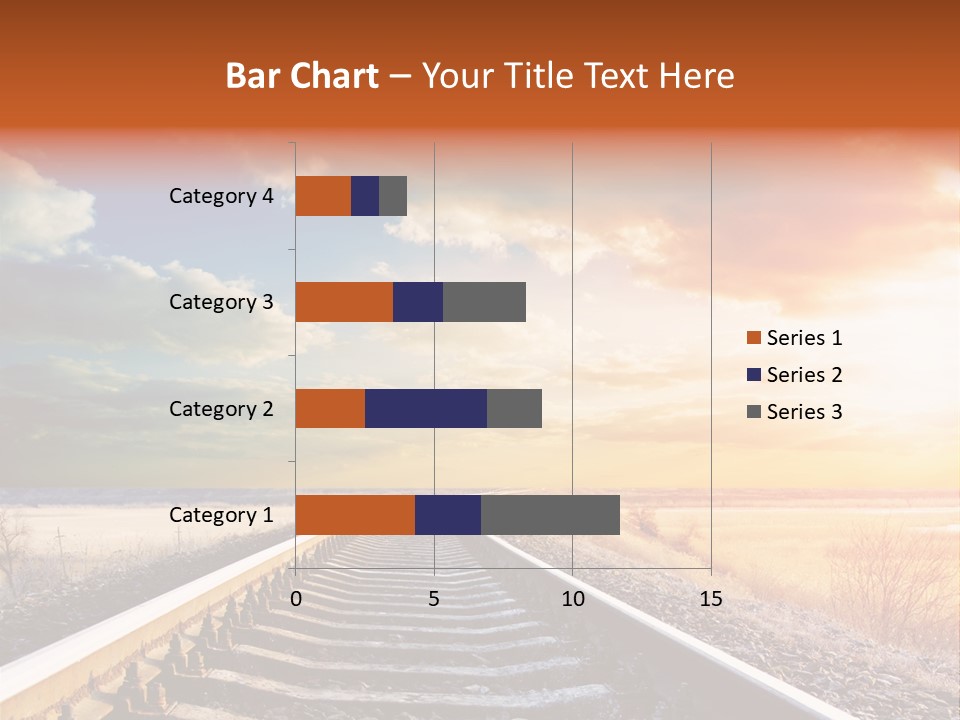 Bar Chart – Your Title Text Here

Category 4
Category 3
Category 2
Category 1

0
5
10
15

Series 1
Series 2
Series 3